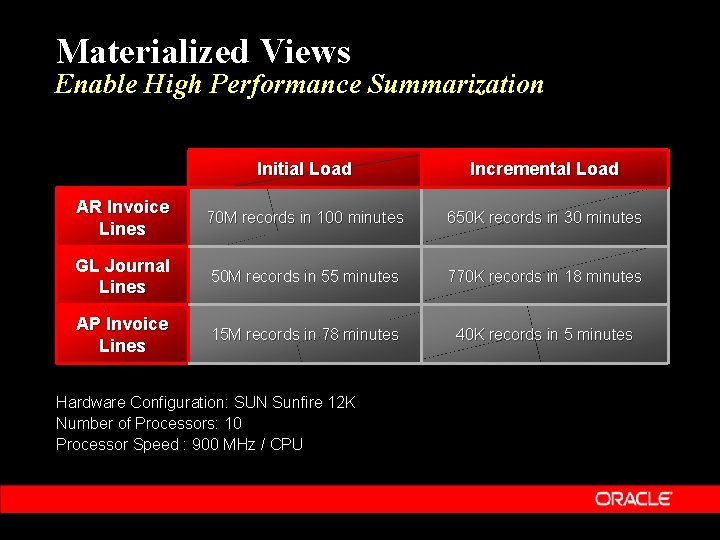 Materialized Views
Enable High Performance Summarization

| | Initial Load | Incremental Load |
|---|---|---|
| AR Invoice Lines | 70M records in 100 minutes | 650K records in 30 minutes |
| GL Journal Lines | 50M records in 55 minutes | 770K records in 18 minutes |
| AP Invoice Lines | 15M records in 78 minutes | 40K records in 5 minutes |

Hardware Configuration: SUN Sunfire 12K
Number of Processors: 10
Processor Speed : 900 MHz / CPU

ORACLE